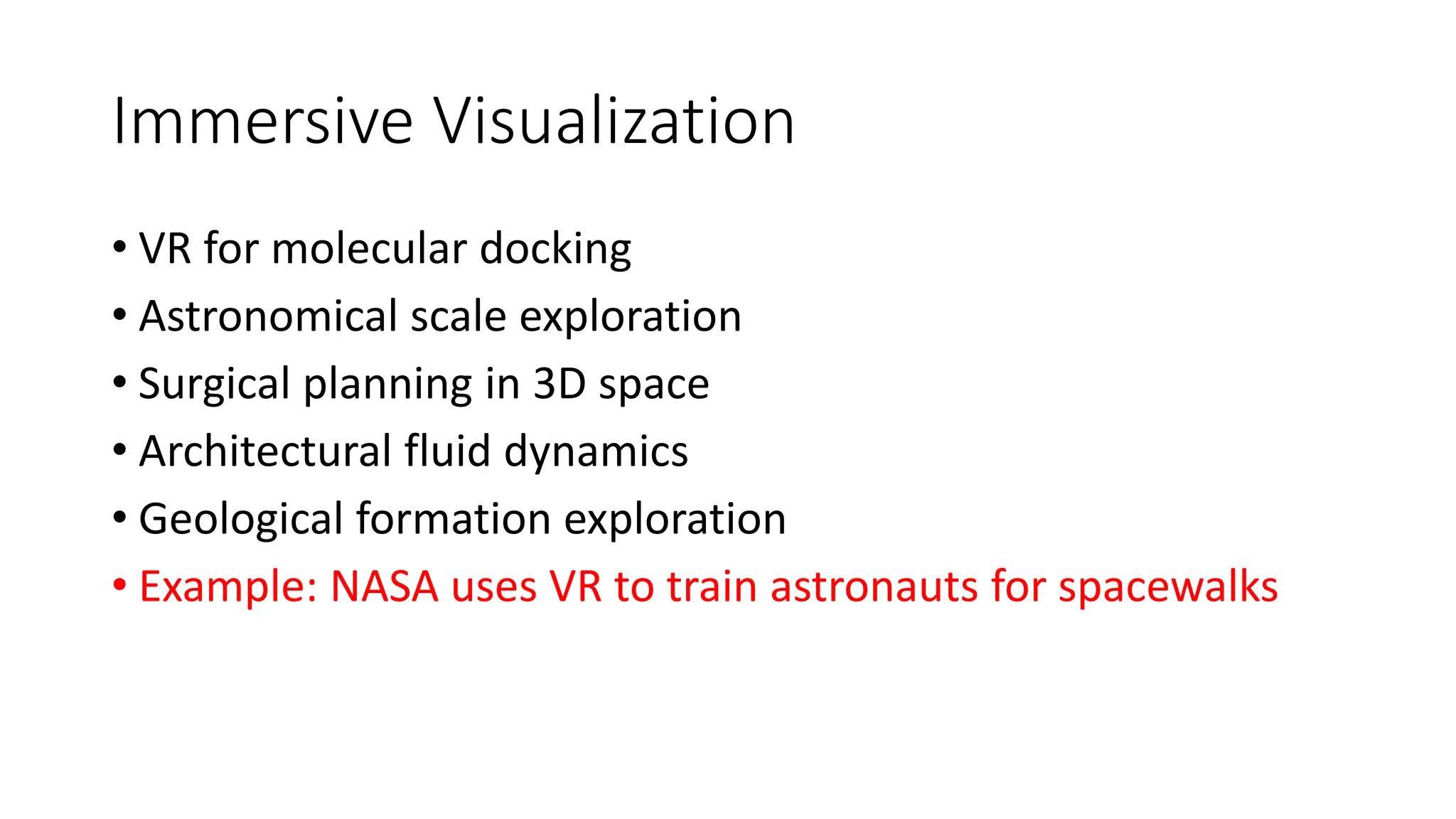 Immersive Visualization

• VR for molecular docking
• Astronomical scale exploration
• Surgical planning in 3D space
• Architectural fluid dynamics
• Geological formation exploration
• Example: NASA uses VR to train astronauts for spacewalks